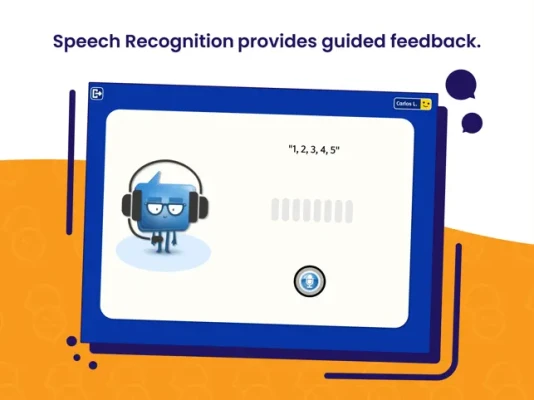 Speech Recognition provides guided feedback.

Carlos L.

"1, 2, 3, 4, 5"